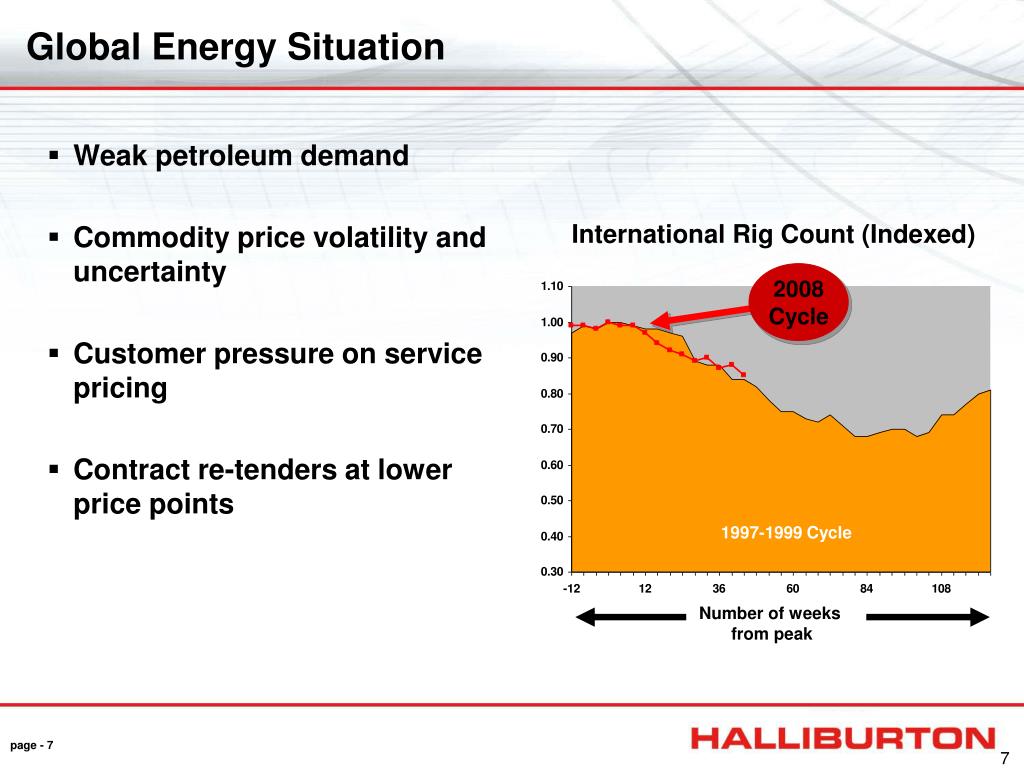 Global Energy Situation

▪ Weak petroleum demand

▪ Commodity price volatility and uncertainty

▪ Customer pressure on service pricing

▪ Contract re-tenders at lower price points

International Rig Count (Indexed)

2008 Cycle

1.10
1.00
0.90
0.80
0.70
0.60
0.50
0.40
0.30

1997-1999 Cycle

-12
12
36
60
84
108

Number of weeks from peak

page - 7

HALLIBURTON

7